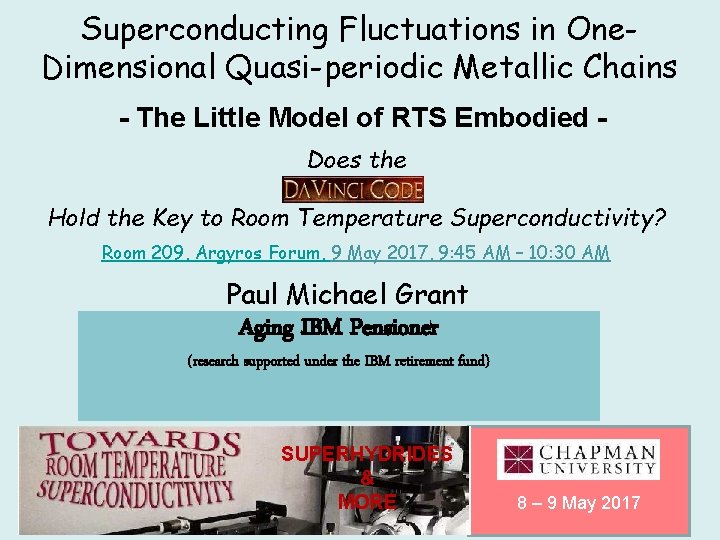 Superconducting Fluctuations in One-Dimensional Quasi-periodic Metallic Chains

- The Little Model of RTS Embodied -

Does the

DAVINCI CODE

Hold the Key to Room Temperature Superconductivity?

Room 209, Argyros Forum, 9 May 2017, 9:45 AM – 10:30 AM

Paul Michael Grant

Aging IBM Pensioner

(research supported under the IBM retirement fund)

TOWARDS ROOM TEMPERATURE SUPERCONDUCTIVITY

SUPERHYDRIDES & MORE

CHAPMAN UNIVERSITY

8 – 9 May 2017